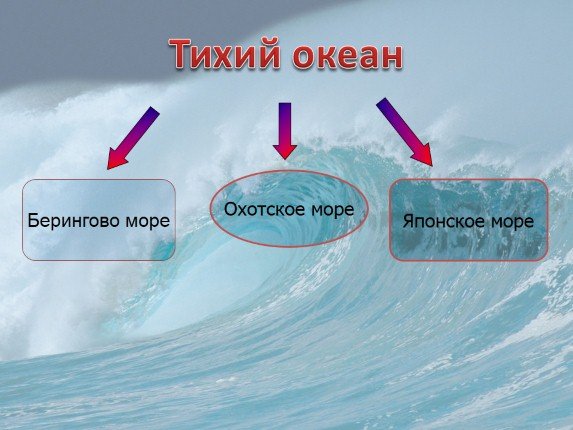 Тихий океан

Берингово море

Охотское море

Японское море